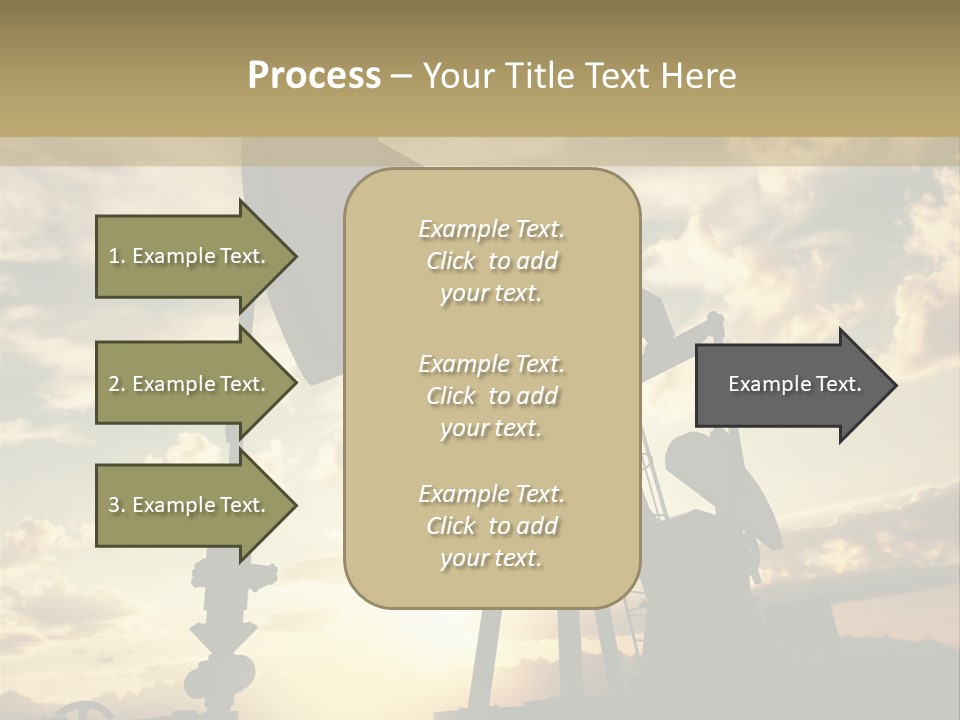 Process – Your Title Text Here

1. Example Text.

2. Example Text.

3. Example Text.

Example Text. Click to add your text.

Example Text. Click to add your text.

Example Text. Click to add your text.

Example Text.